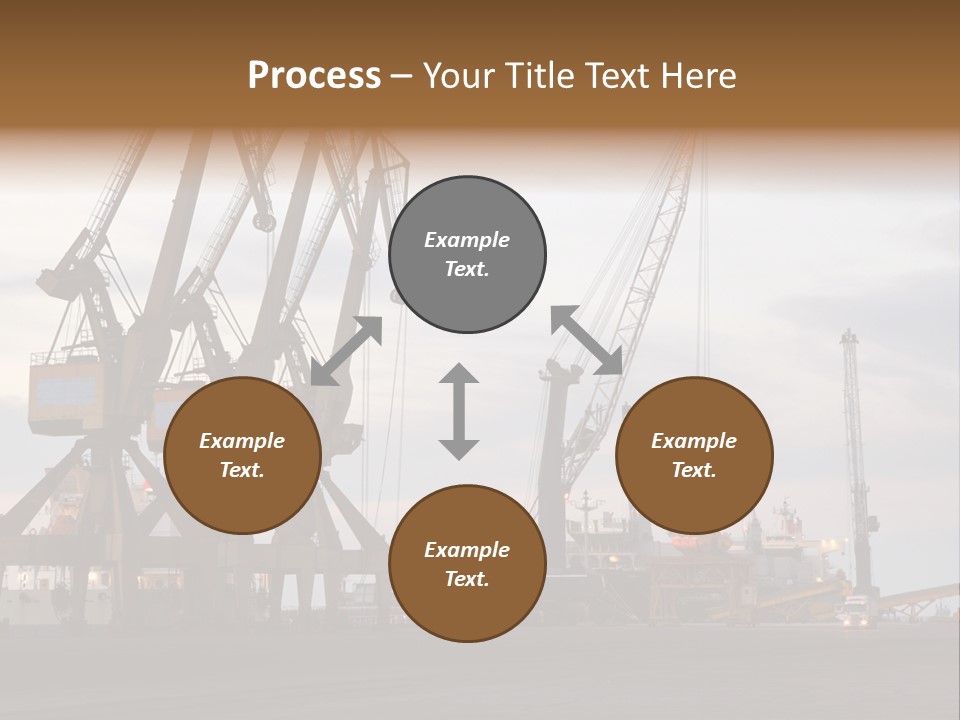 Process – Your Title Text Here

Example Text.

Example Text.

Example Text.

Example Text.